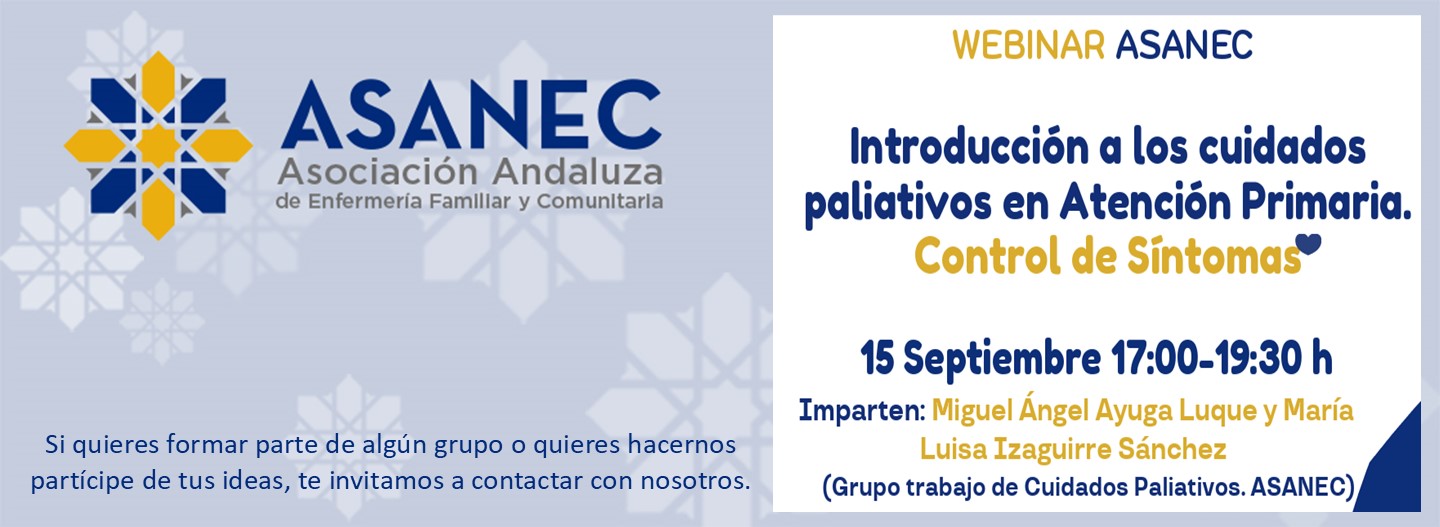 ASANEC
Asociación Andaluza
de Enfermería Familiar y Comunitaria

Si quieres formar parte de algún grupo o quieres hacernos partícipe de tus ideas, te invitamos a contactar con nosotros.

WEBINAR ASANEC

Introducción a los cuidados paliativos en Atención Primaria. Control de Síntomas

15 Septiembre 17:00-19:30 h

Imparten: Miguel Ángel Ayuga Luque y María Luisa Izaguirre Sánchez
(Grupo trabajo de Cuidados Paliativos. ASANEC)